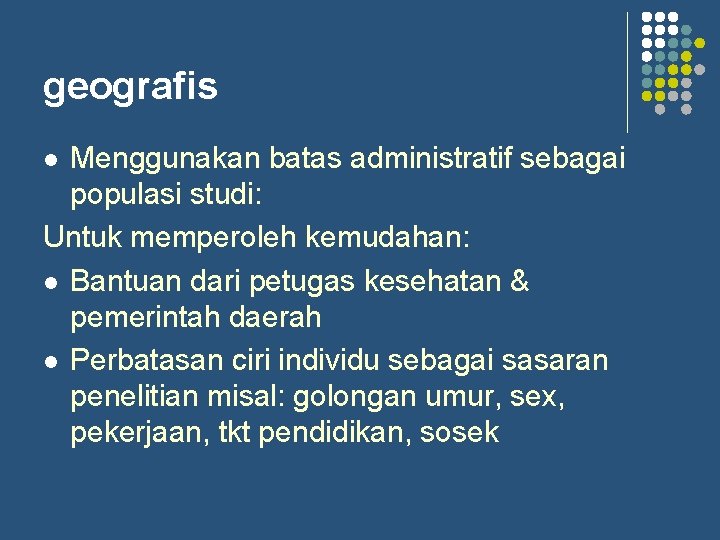 geografis

- Menggunakan batas administratif sebagai populasi studi:

Untuk memperoleh kemudahan:

- Bantuan dari petugas kesehatan & pemerintah daerah
- Perbatasan ciri individu sebagai sasaran penelitian misal: golongan umur, sex, pekerjaan, tkt pendidikan, sosek